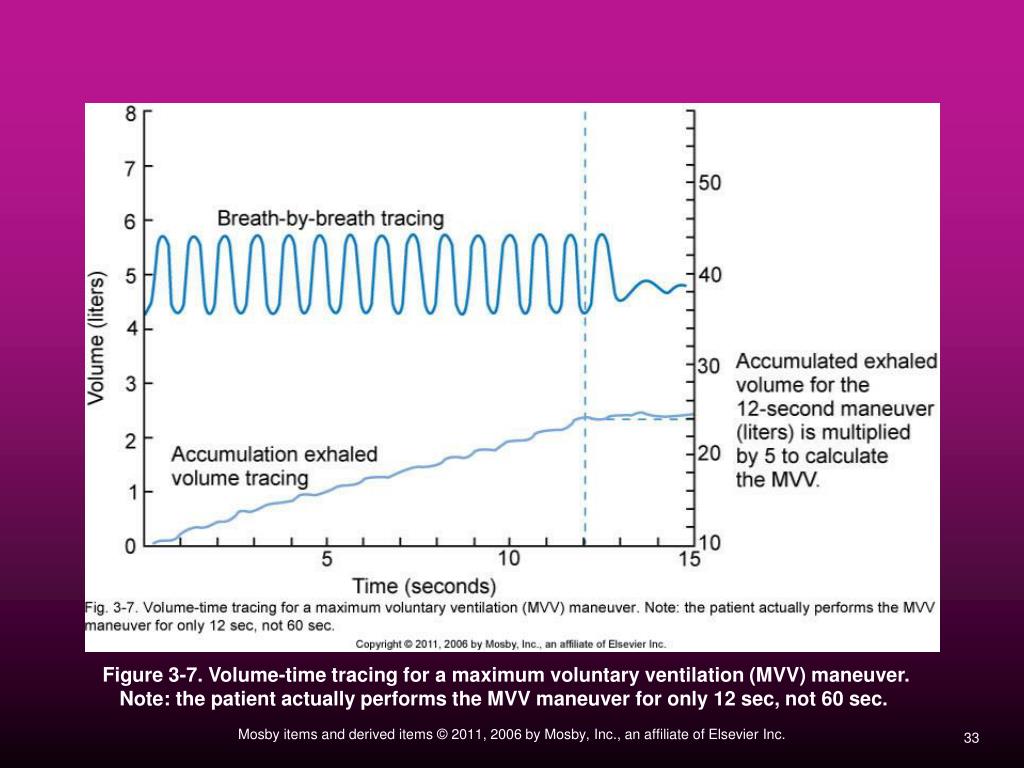 8
7
6
5
4
3
2
1
0
Volume (liters)
Breath-by-breath tracing
Accumulation exhaled volume tracing
5
10
15
Time (seconds)
50
40
30
20
10
Accumulated exhaled volume for the 12-second maneuver (liters) is multiplied by 5 to calculate the MVV.

Fig. 3-7. Volume-time tracing for a maximum voluntary ventilation (MVV) maneuver. Note: the patient actually performs the MVV maneuver for only 12 sec, not 60 sec.

Copyright © 2011, 2006 by Mosby, Inc., an affiliate of Elsevier Inc.

Figure 3-7. Volume-time tracing for a maximum voluntary ventilation (MVV) maneuver. Note: the patient actually performs the MVV maneuver for only 12 sec, not 60 sec.

Mosby items and derived items © 2011, 2006 by Mosby, Inc., an affiliate of Elsevier Inc.

33